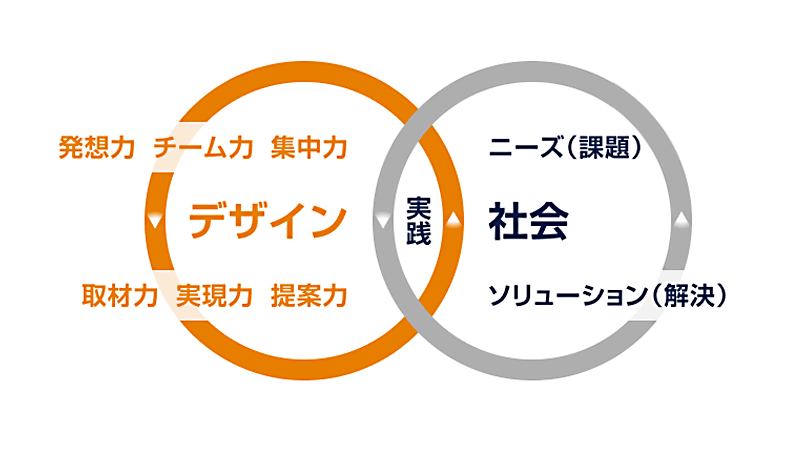 発想力　チーム力　集中力

デザイン

取材力　実現力　提案力

実践

ニーズ（課題）

社会

ソリューション（解決）